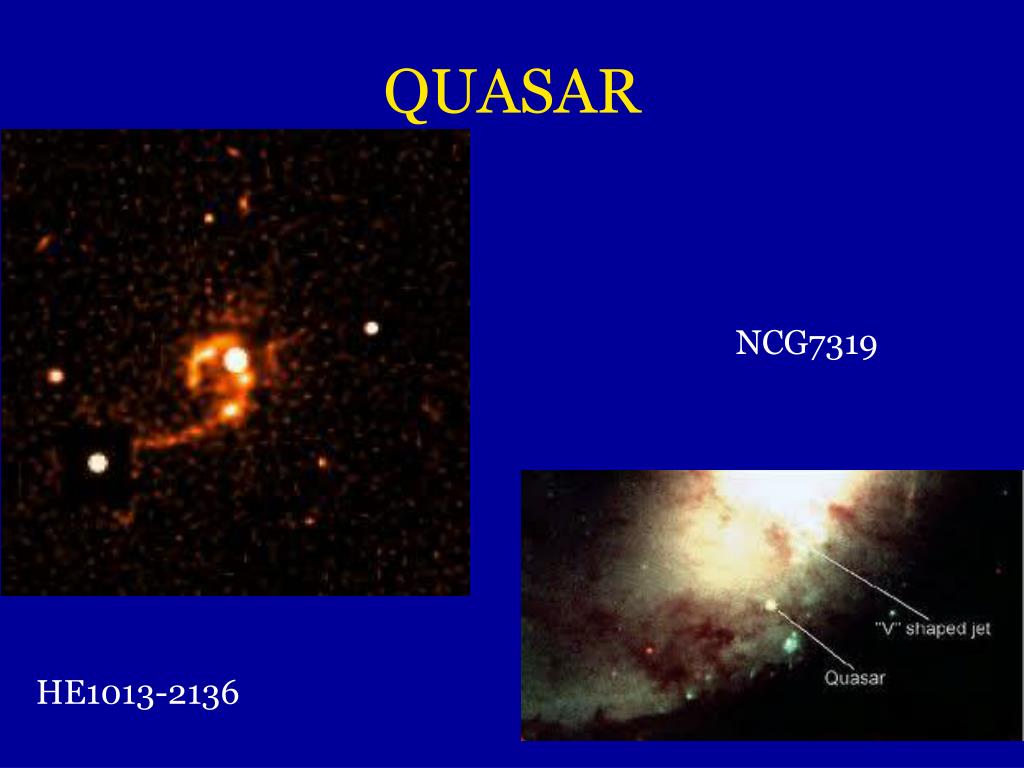 QUASAR

NCG7319

"V" shaped jet

Quasar

HE1013-2136